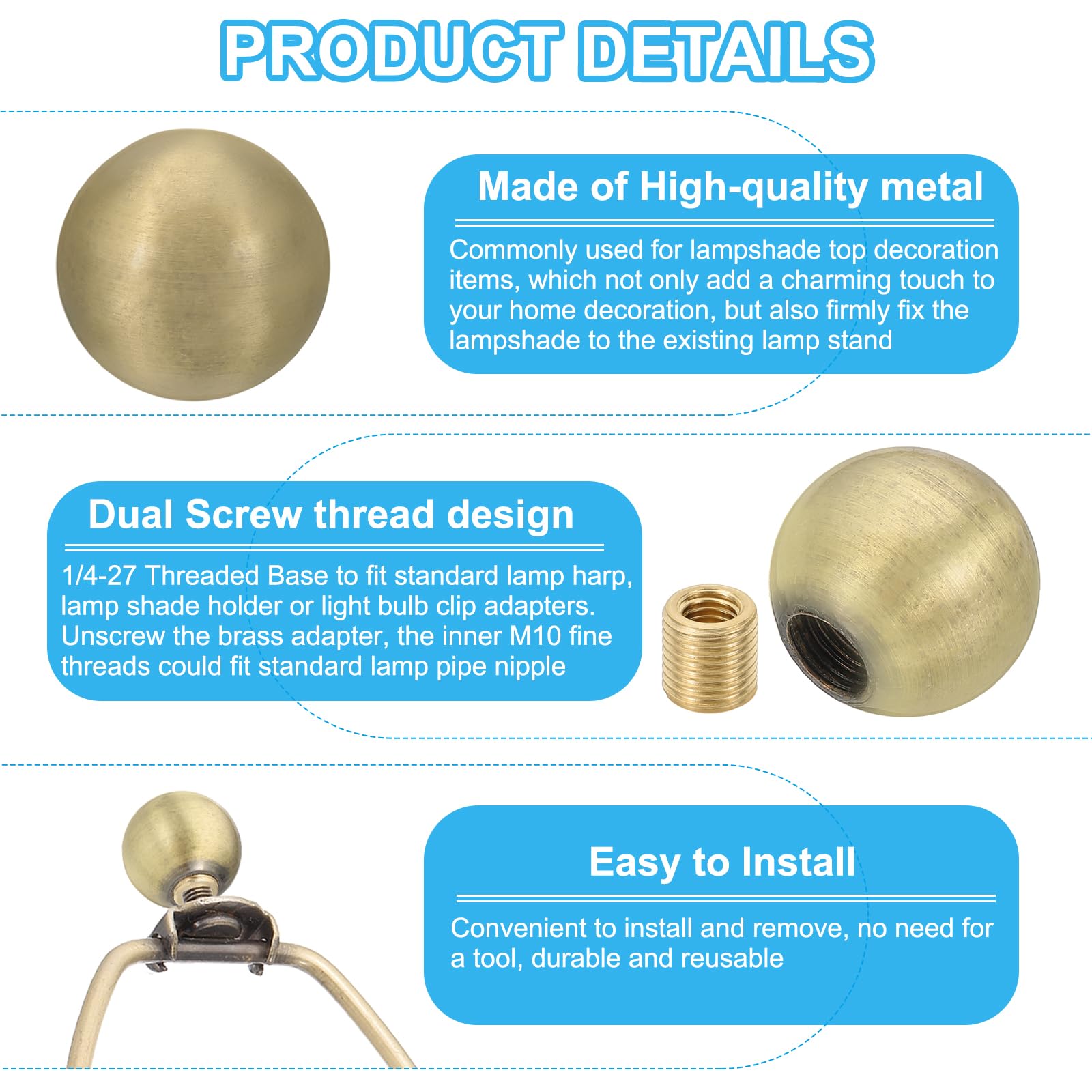 PRODUCT DETAILS

Made of High-quality metal

Commonly used for lampshade top decoration items, which not only add a charming touch to your home decoration, but also firmly fix the lampshade to the existing lamp stand

Dual Screw thread design

1/4-27 Threaded Base to fit standard lamp harp, lamp shade holder or light bulb clip adapters. Unscrew the brass adapter, the inner M10 fine threads could fit standard lamp pipe nipple

Easy to Install

Convenient to install and remove, no need for a tool, durable and reusable